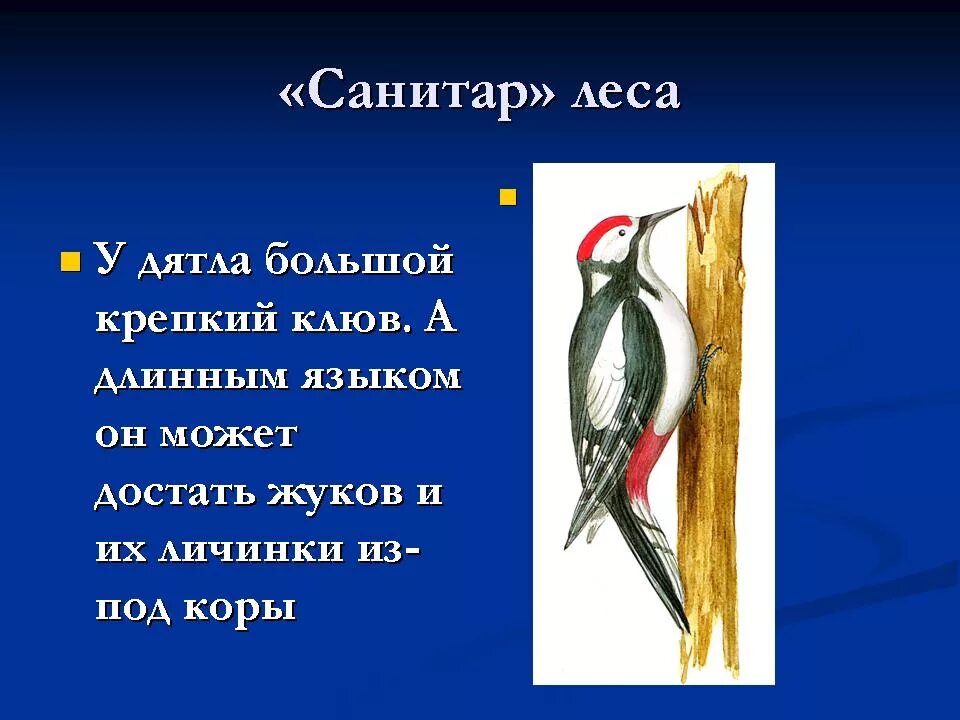 «Санитар» леса

У дятла большой крепкий клюв. А длинным языком он может достать жуков и их личинки из-под коры